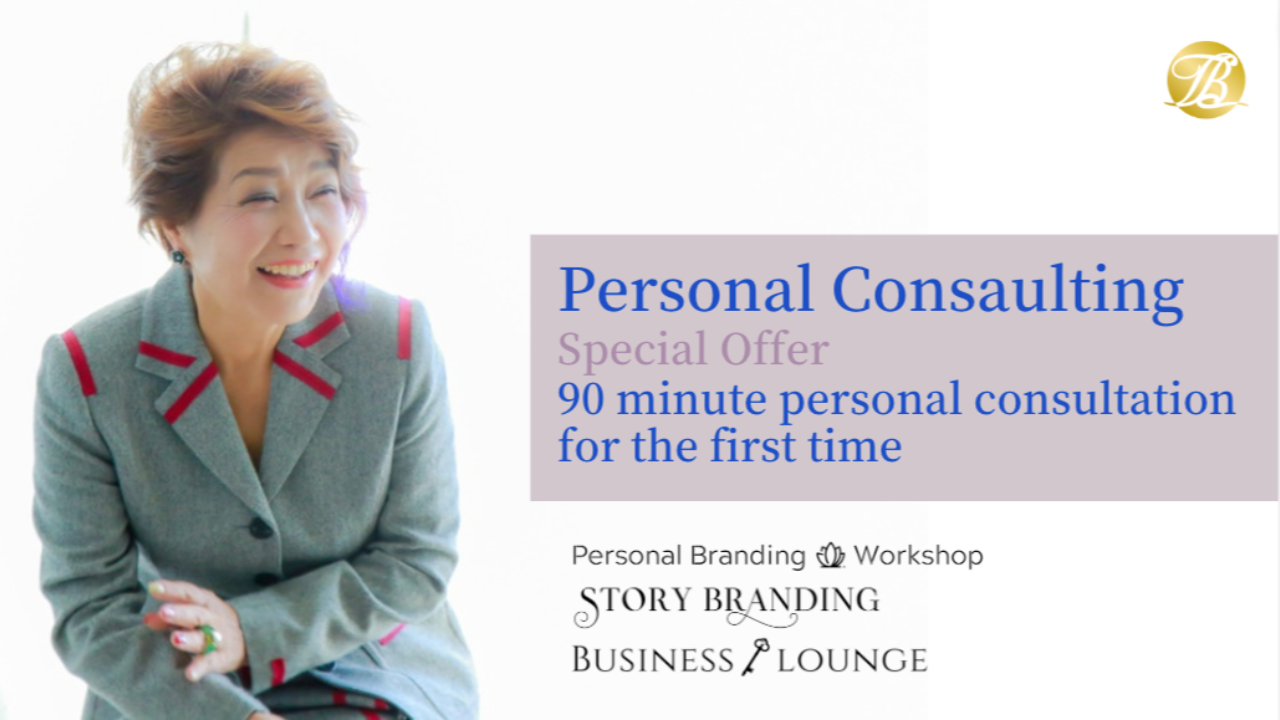 TB

Personal Consaulting
Special Offer
90 minute personal consultation for the first time

Personal Branding Workshop
STORY BRANDING
BUSINESS LOUNGE